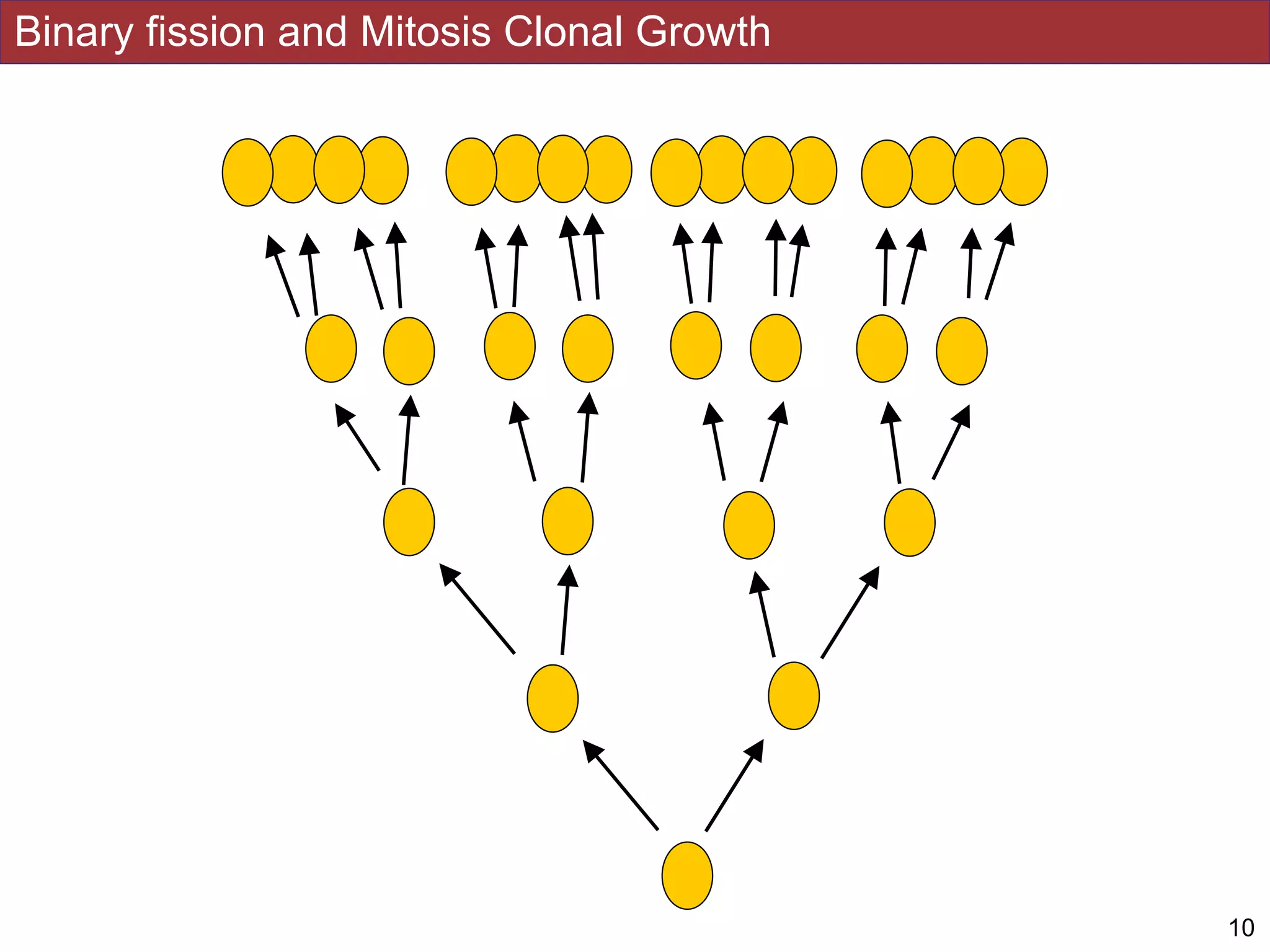 Binary fission and Mitosis Clonal Growth

10